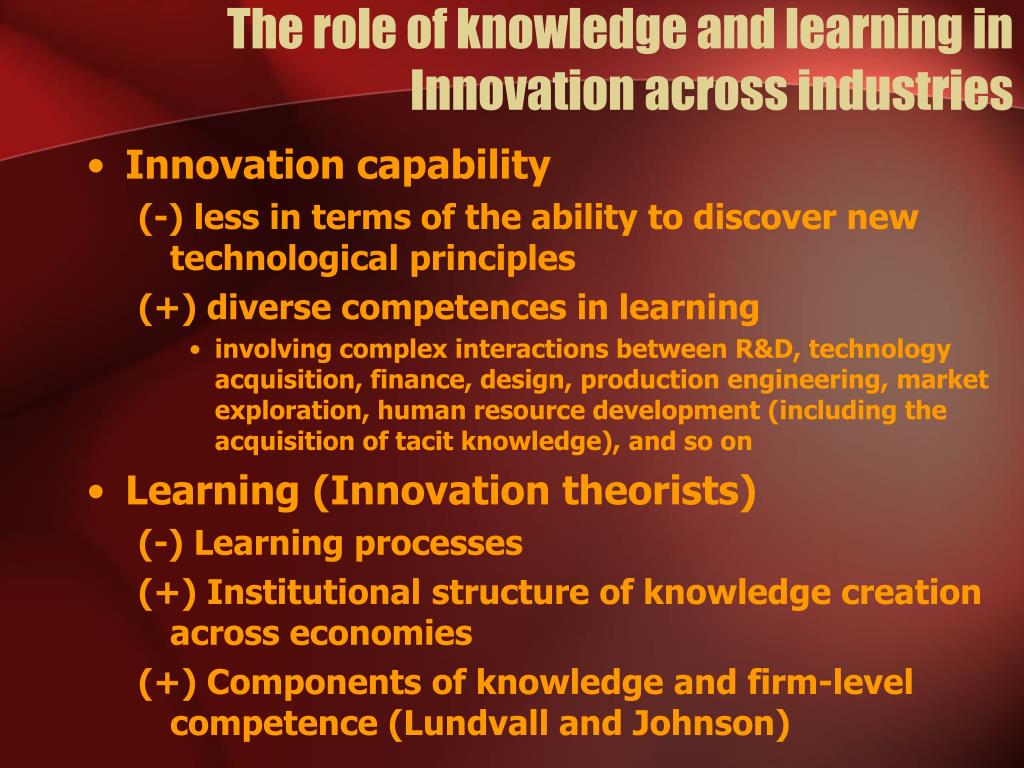 The role of knowledge and learning in Innovation across industries

• Innovation capability

(-) less in terms of the ability to discover new technological principles

(+) diverse competences in learning

• involving complex interactions between R&D, technology acquisition, finance, design, production engineering, market exploration, human resource development (including the acquisition of tacit knowledge), and so on

• Learning (Innovation theorists)

(-) Learning processes

(+) Institutional structure of knowledge creation across economies

(+) Components of knowledge and firm-level competence (Lundvall and Johnson)